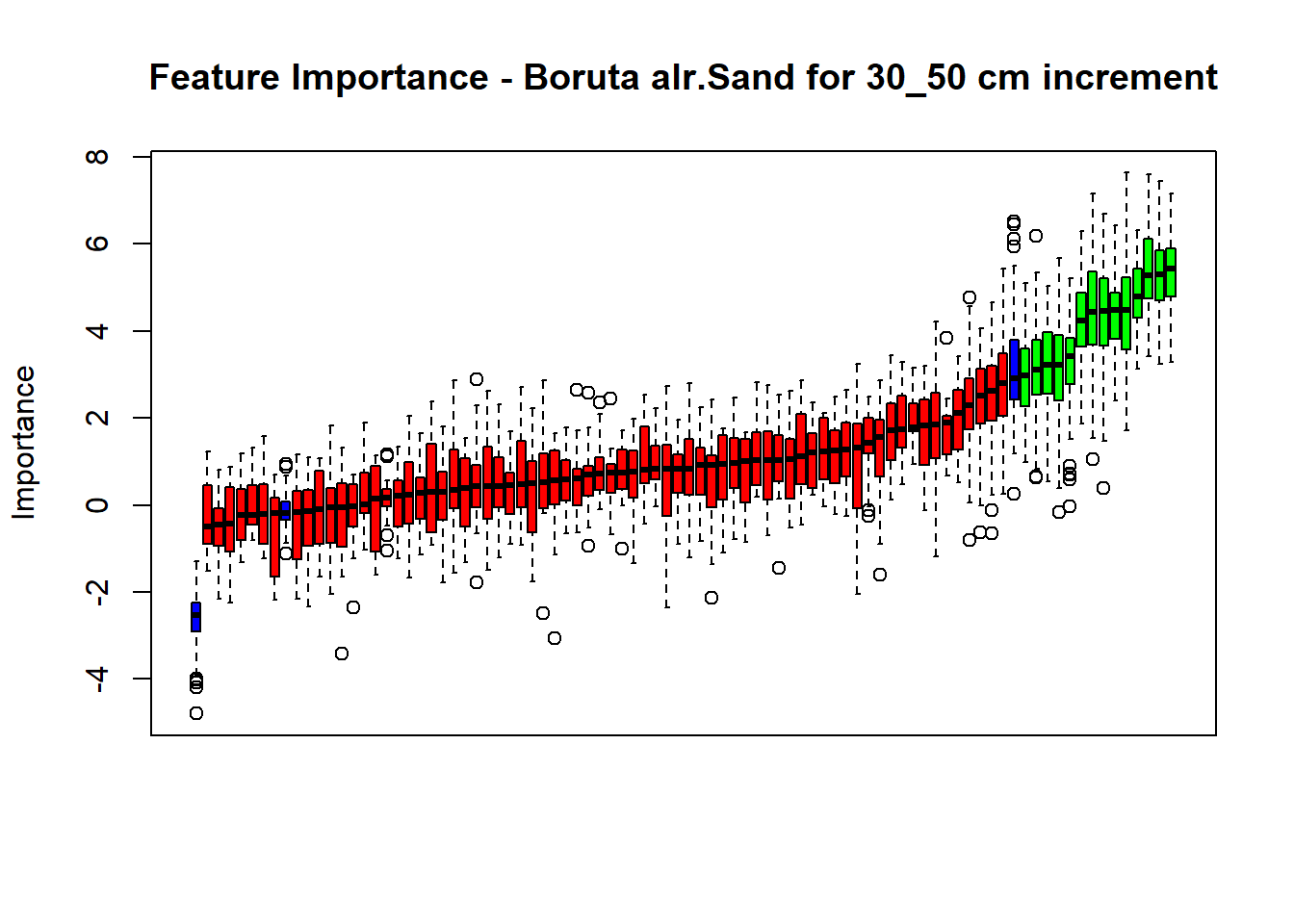 Feature Importance - Boruta alr.Sand for 30_50 cm increment

Importance

8
6
4
2
0
-2
-4